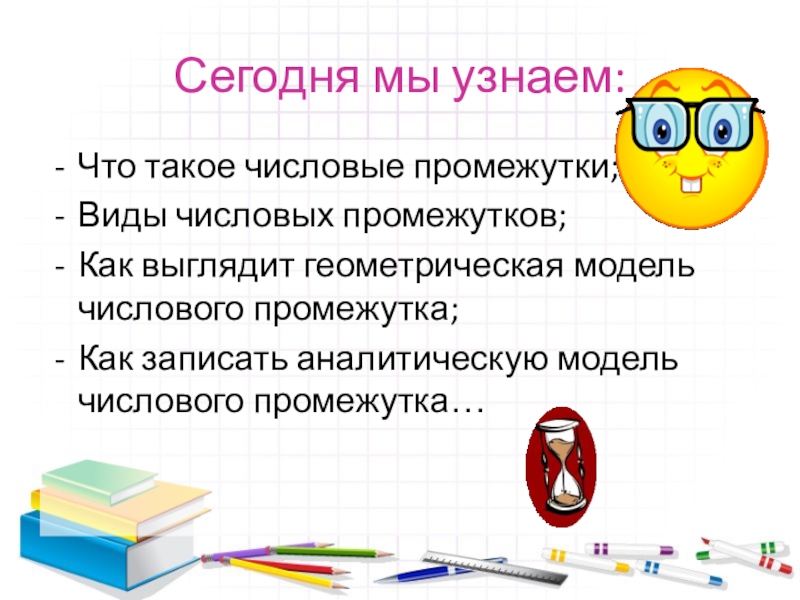 Сегодня мы узнаем:

- Что такое числовые промежутки;
- Виды числовых промежутков;
- Как выглядит геометрическая модель числового промежутка;
- Как записать аналитическую модель числового промежутка…